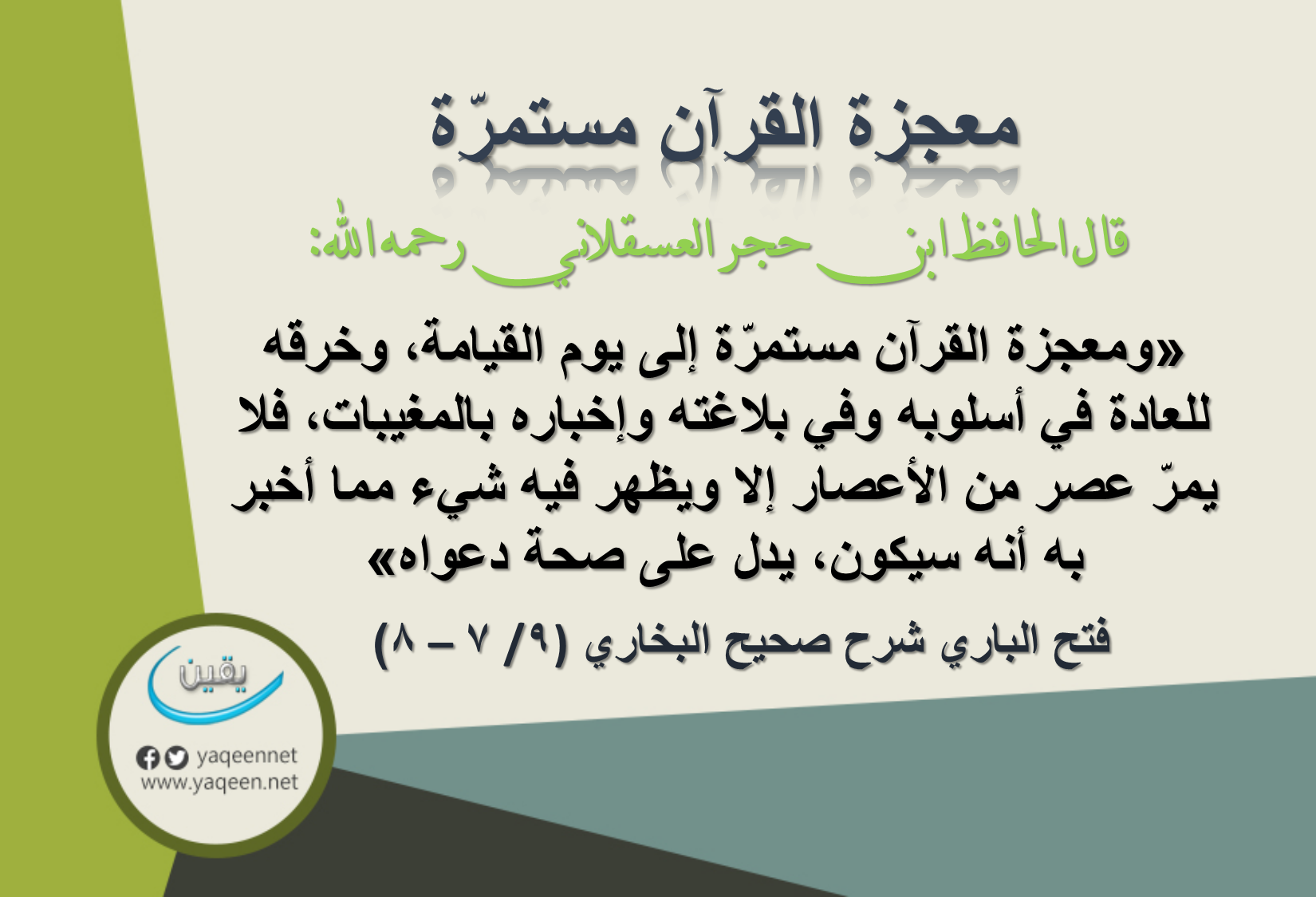 معجزة القرآن مستمرّة

قال الحافظ ابن حجر العسقلاني رحمه الله:

«ومعجزة القرآن مستمرّة إلى يوم القيامة، وخرقه للعادة في أسلوبه وفي بلاغته وإخباره بالمغيبات، فلا يمرّ عصر من الأعصار إلا ويظهر فيه شيء مما أخبر به أنه سيكون، يدل على صحة دعواه»

فتح الباري شرح صحيح البخاري (٩/ ٧ – ٨)

يقين

yaqeennet
www.yaqeen.net